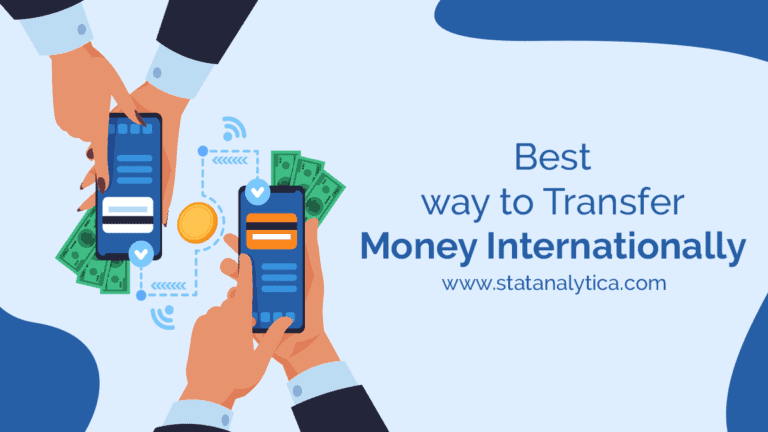 Best
way to Transfer
Money Internationally
www.statanalytica.com